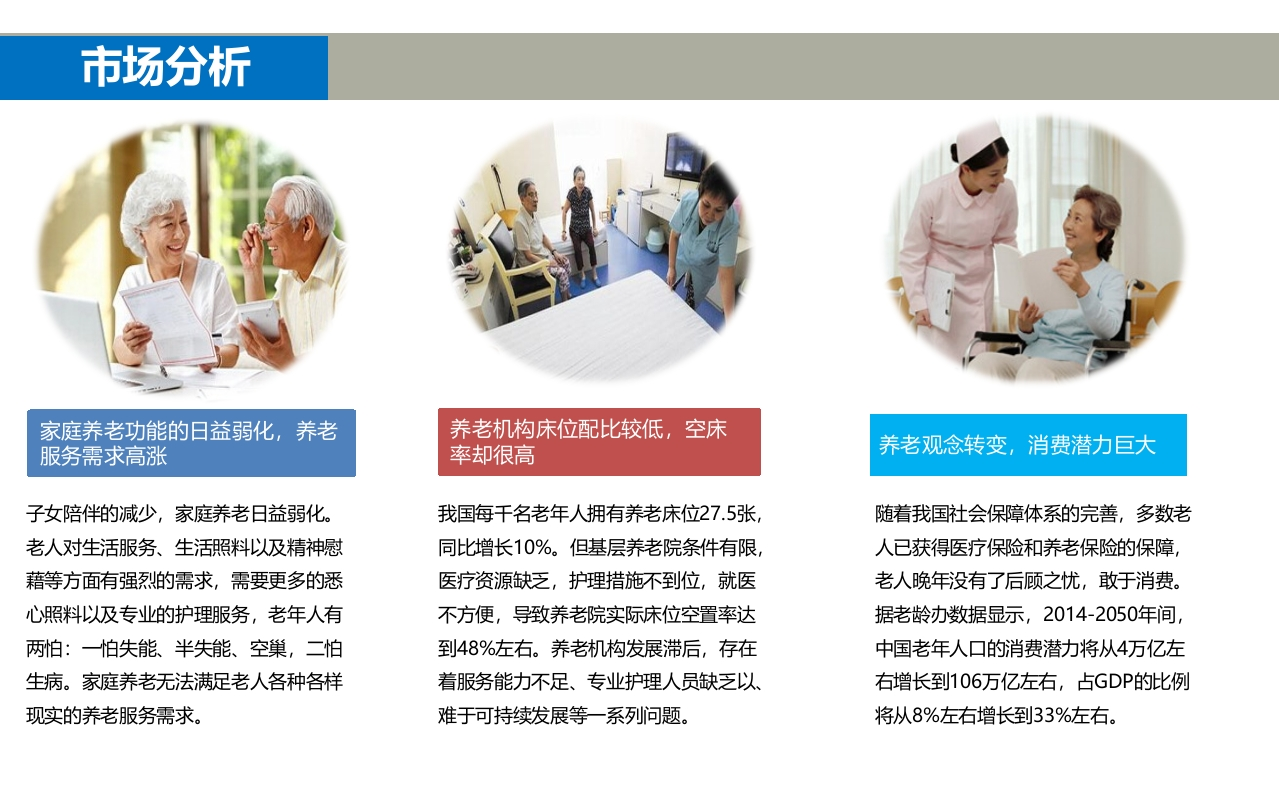 市场分析

家庭养老功能的日益弱化，养老服务需求高涨

子女陪伴的减少，家庭养老日益弱化。老人对生活服务、生活照料以及精神慰藉等方面有强烈的需求，需要更多的悉心照料以及专业的护理服务，老年人有两怕：一怕失能、半失能、空巢，二怕生病。家庭养老无法满足老人各种各样现实的养老服务需求。

养老机构床位配比较低，空床率却很高

我国每千名老年人拥有养老床位27.5张，同比增长10%。但基层养老院条件有限，医疗资源缺乏，护理措施不到位，就医不方便，导致养老院实际床位空置率达到48%左右。养老机构发展滞后，存在着服务能力不足、专业护理人员缺乏以、难于可持续发展等一系列问题。

养老观念转变，消费潜力巨大

随着我国社会保障体系的完善，多数老人已获得医疗保险和养老保险的保障，老人晚年没有了后顾之忧，敢于消费。据老龄办数据显示，2014-2050年间，中国老年人口的消费潜力将从4万亿左右增长到106万亿左右，占GDP的比例将从8%左右增长到33%左右。